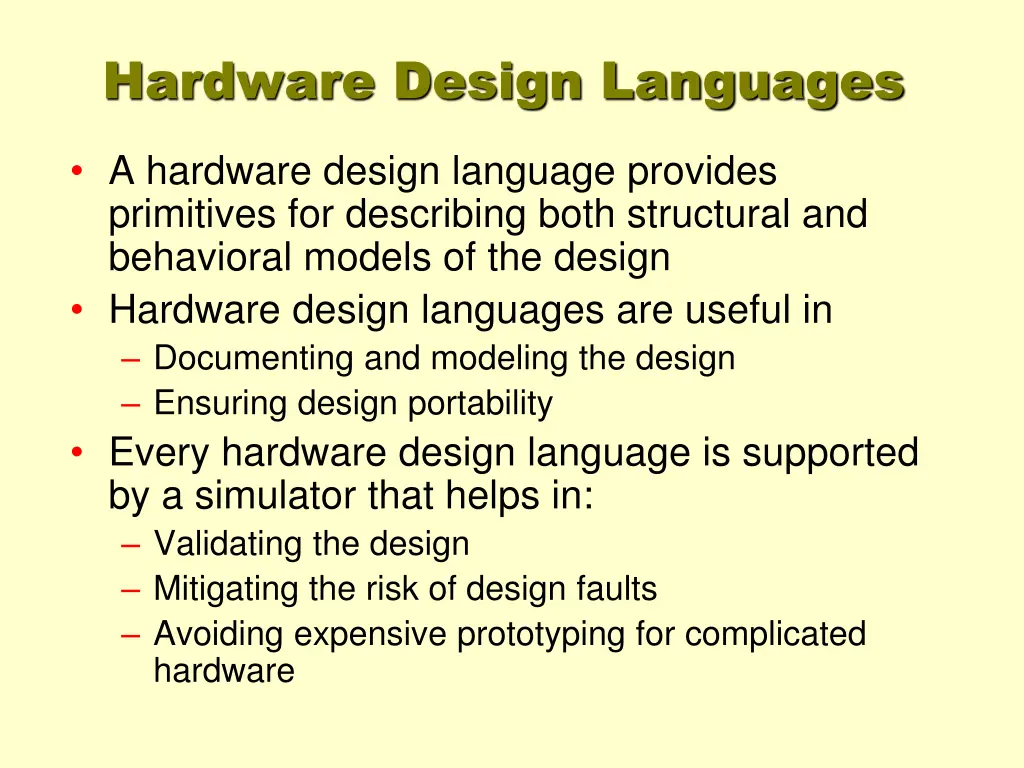 Hardware Design Languages

• A hardware design language provides primitives for describing both structural and behavioral models of the design
• Hardware design languages are useful in
– Documenting and modeling the design
– Ensuring design portability
• Every hardware design language is supported by a simulator that helps in:
– Validating the design
– Mitigating the risk of design faults
– Avoiding expensive prototyping for complicated hardware